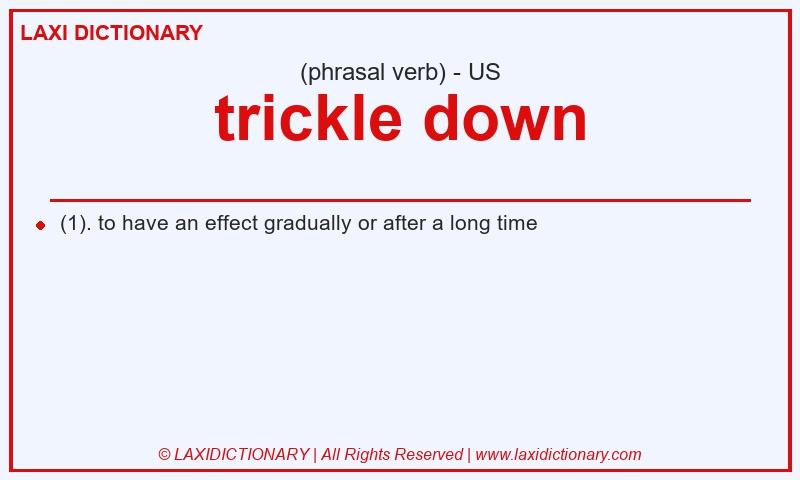 LAXI DICTIONARY

(phrasal verb) - US

trickle down

(1). to have an effect gradually or after a long time

© LAXIDICTIONARY | All Rights Reserved | www.laxidictionary.com